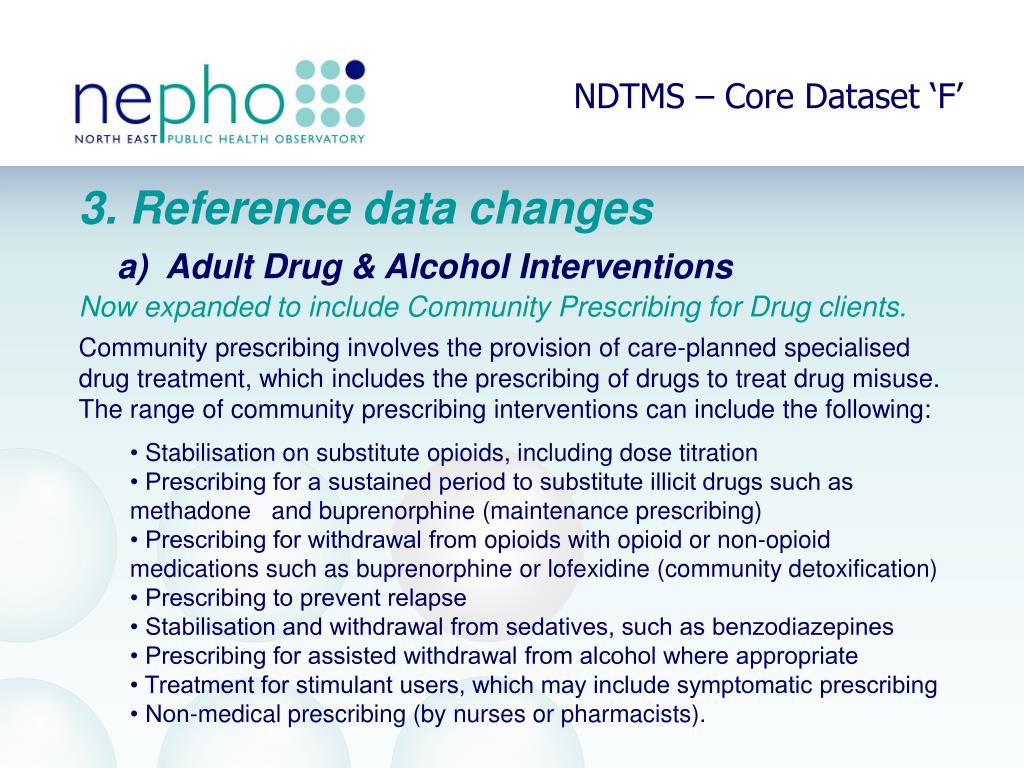 nepho
NORTH EAST PUBLIC HEALTH OBSERVATORY

NDTMS – Core Dataset ‘F’

3. Reference data changes

a) Adult Drug & Alcohol Interventions

Now expanded to include Community Prescribing for Drug clients.

Community prescribing involves the provision of care-planned specialised drug treatment, which includes the prescribing of drugs to treat drug misuse. The range of community prescribing interventions can include the following:

• Stabilisation on substitute opioids, including dose titration
• Prescribing for a sustained period to substitute illicit drugs such as methadone and buprenorphine (maintenance prescribing)
• Prescribing for withdrawal from opioids with opioid or non-opioid medications such as buprenorphine or lofexidine (community detoxification)
• Prescribing to prevent relapse
• Stabilisation and withdrawal from sedatives, such as benzodiazepines
• Prescribing for assisted withdrawal from alcohol where appropriate
• Treatment for stimulant users, which may include symptomatic prescribing
• Non-medical prescribing (by nurses or pharmacists).